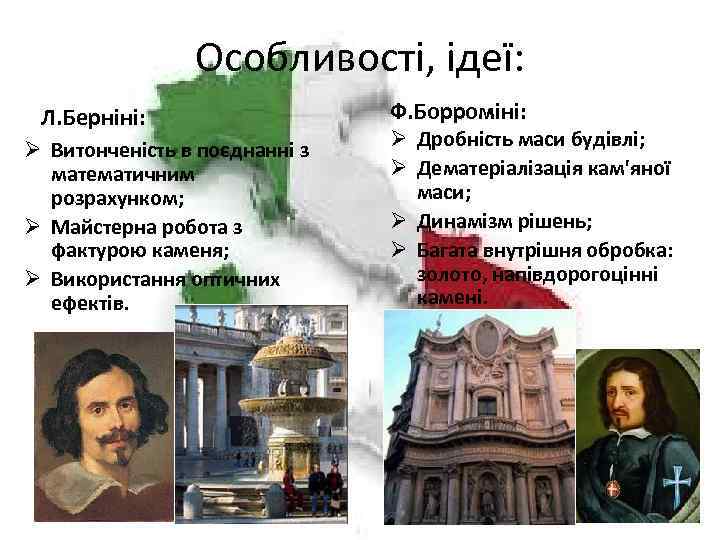 Особливості, ідеї:

Л.Берніні:
➢ Витонченість в поєднанні з математичним розрахунком;
➢ Майстерна робота з фактурою каменя;
➢ Використання оптичних ефектів.

Ф.Борроміні:
➢ Дробність маси будівлі;
➢ Дематеріалізація кам'яної маси;
➢ Динамізм рішень;
➢ Багата внутрішня обробка: золото, напівдорогоцінні камені.